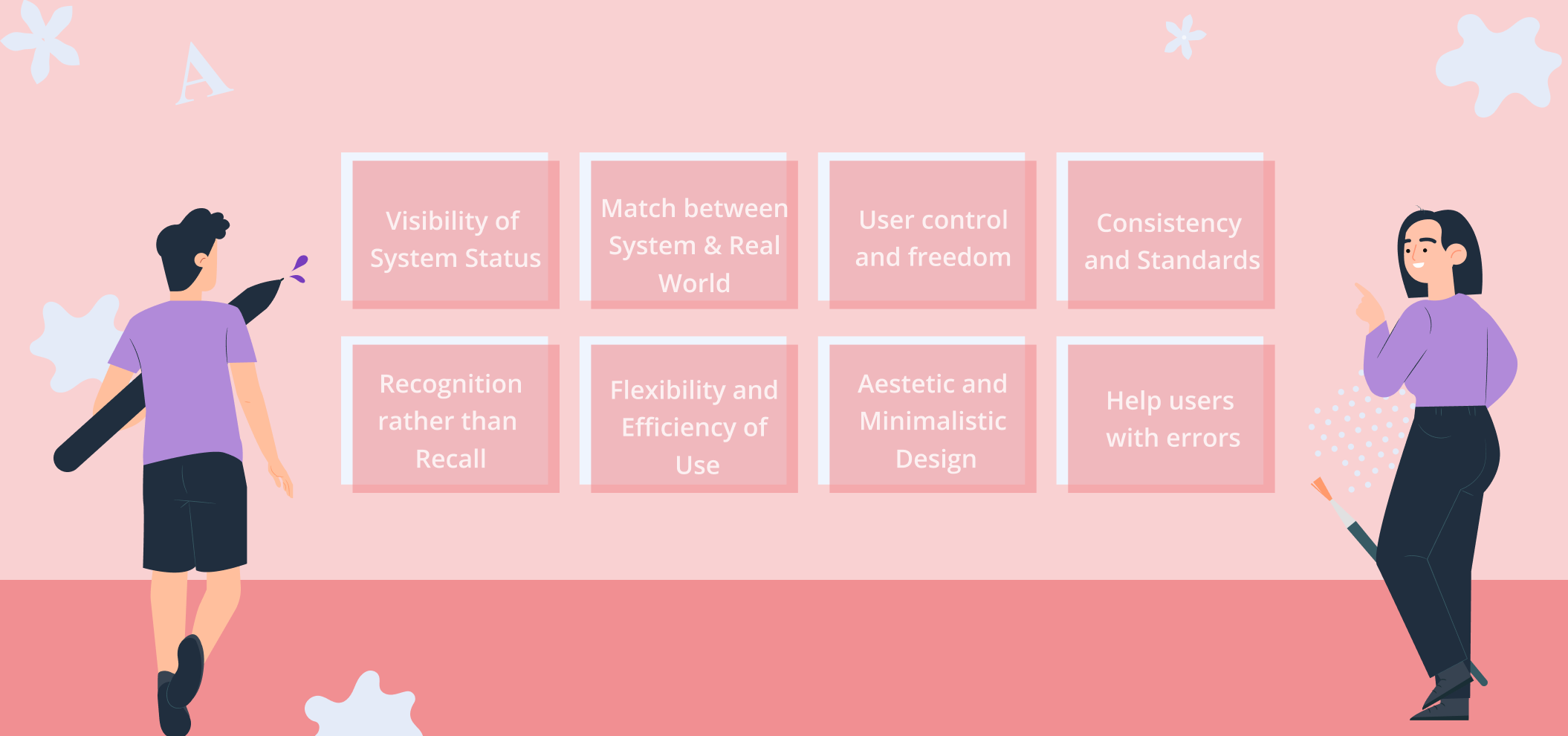 A

Visibility of System Status

Match between System & Real World

User control and freedom

Consistency and Standards

Recognition rather than Recall

Flexibility and Efficiency of Use

Aestetic and Minimalistic Design

Help users with errors